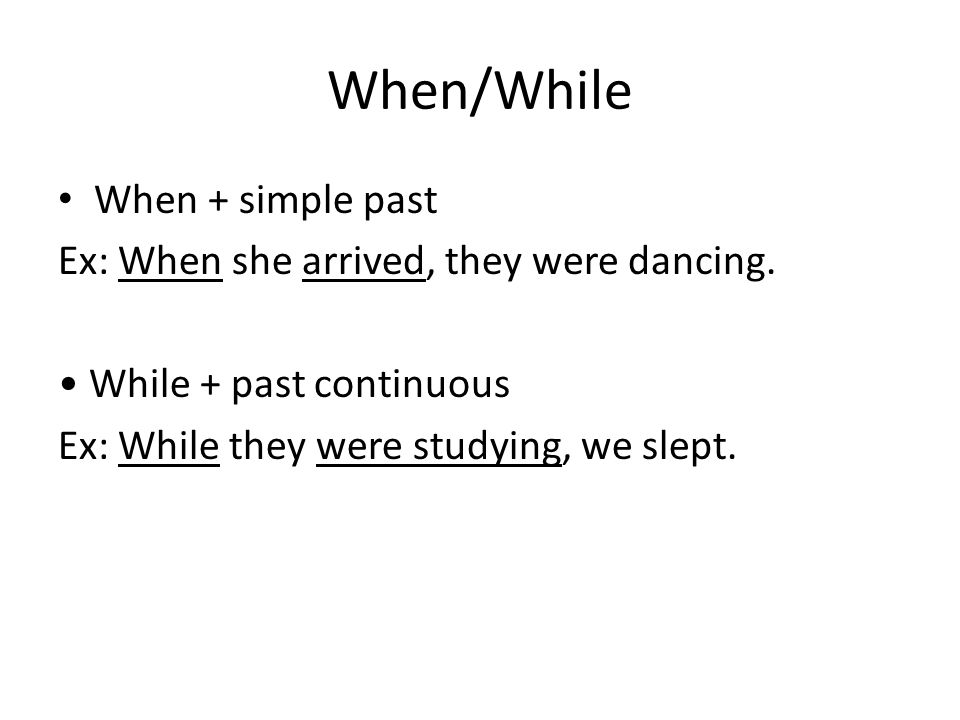 When/While

• When + simple past
Ex: When she arrived, they were dancing.

• While + past continuous
Ex: While they were studying, we slept.